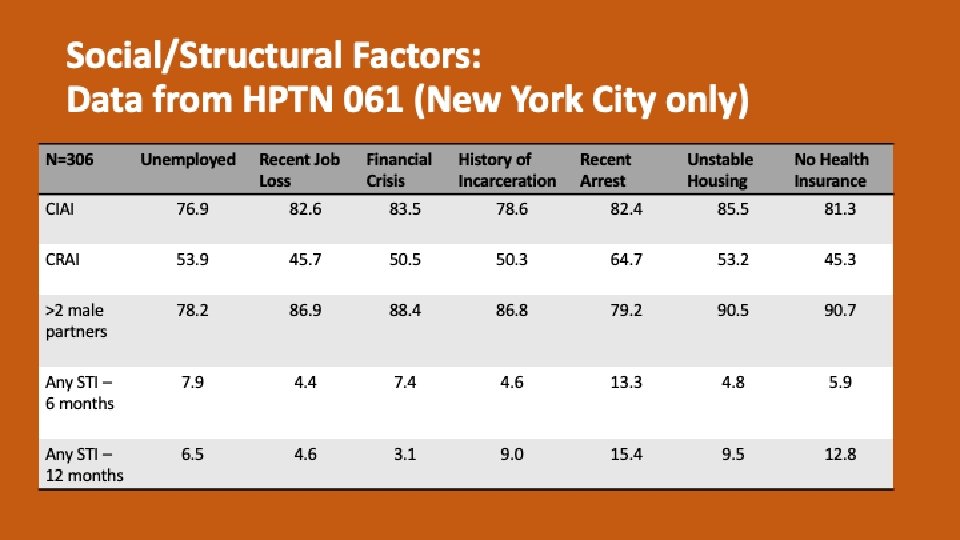 Social/Structural Factors:
Data from HPTN 061 (New York City only)

| N=306 | Unemployed | Recent Job Loss | Financial Crisis | History of Incarceration | Recent Arrest | Unstable Housing | No Health Insurance |
|---|---|---|---|---|---|---|---|
| CIAI | 76.9 | 82.6 | 83.5 | 78.6 | 82.4 | 85.5 | 81.3 |
| CRAI | 53.9 | 45.7 | 50.5 | 50.3 | 64.7 | 53.2 | 45.3 |
| >2 male partners | 78.2 | 86.9 | 88.4 | 86.8 | 79.2 | 90.5 | 90.7 |
| Any STI – 6 months | 7.9 | 4.4 | 7.4 | 4.6 | 13.3 | 4.8 | 5.9 |
| Any STI – 12 months | 6.5 | 4.6 | 3.1 | 9.0 | 15.4 | 9.5 | 12.8 |